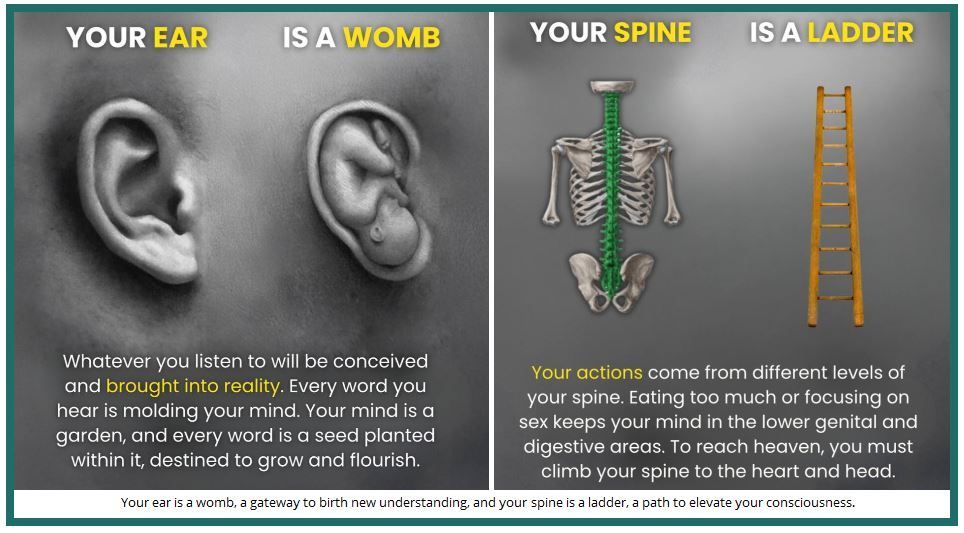 YOUR EAR IS A WOMB

Whatever you listen to will be conceived and brought into reality. Every word you hear is molding your mind. Your mind is a garden, and every word is a seed planted within it, destined to grow and flourish.

YOUR SPINE IS A LADDER

Your actions come from different levels of your spine. Eating too much or focusing on sex keeps your mind in the lower genital and digestive areas. To reach heaven, you must climb your spine to the heart and head.

Your ear is a womb, a gateway to birth new understanding, and your spine is a ladder, a path to elevate your consciousness.